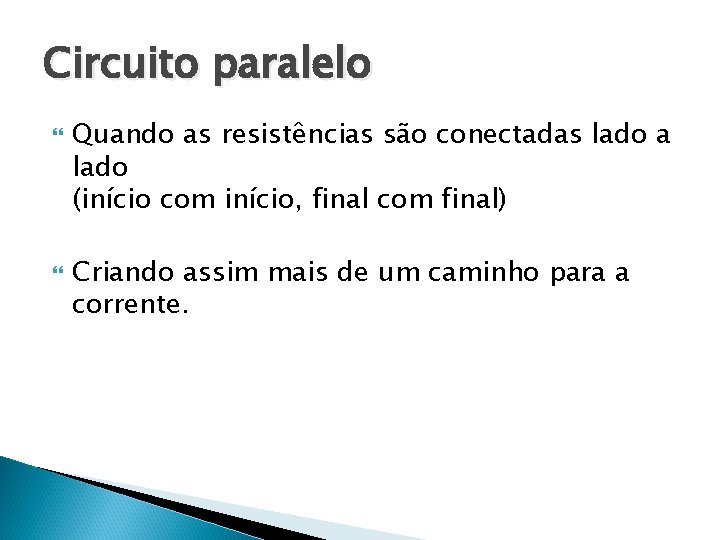 Circuito paralelo

Quando as resistências são conectadas lado a lado
(início com início, final com final)

Criando assim mais de um caminho para a corrente.